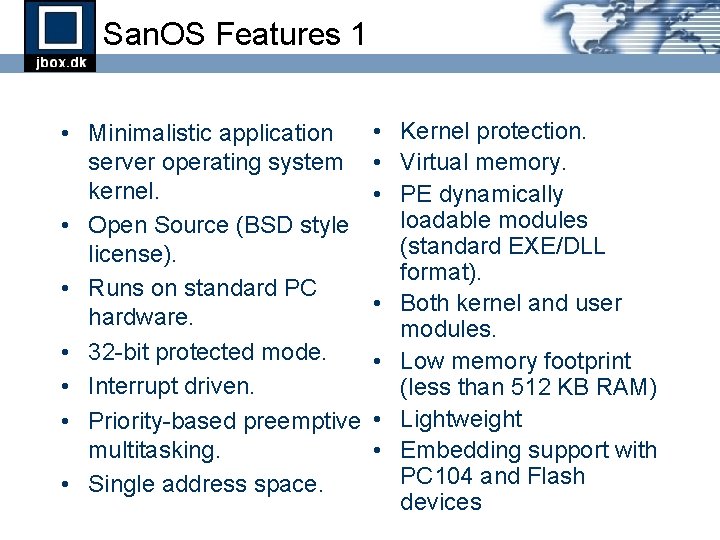 jbox.dk

SanOS Features 1

• Minimalistic application server operating system kernel.
• Open Source (BSD style license).
• Runs on standard PC hardware.
• 32-bit protected mode.
• Interrupt driven.
• Priority-based preemptive multitasking.
• Single address space.

• Kernel protection.
• Virtual memory.
• PE dynamically loadable modules (standard EXE/DLL format).
• Both kernel and user modules.
• Low memory footprint (less than 512 KB RAM)
• Lightweight
• Embedding support with PC104 and Flash devices